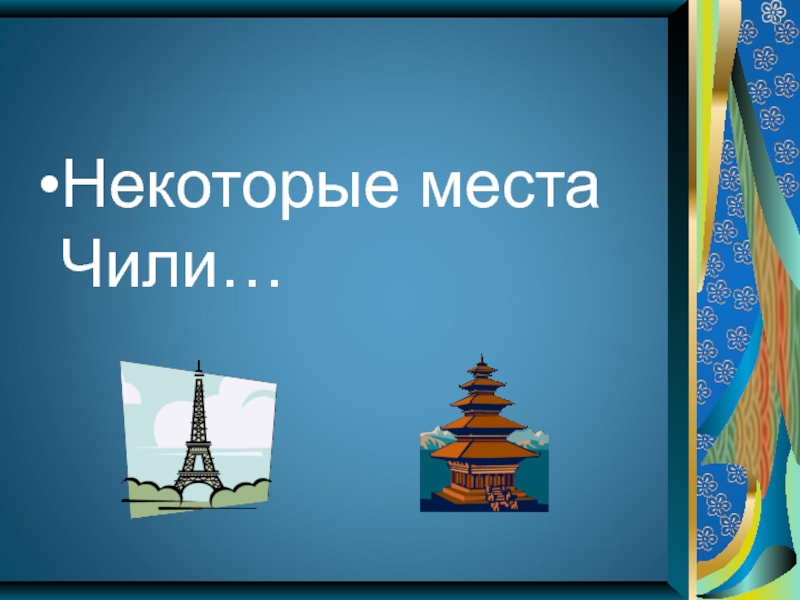 •Некоторые места Чили…